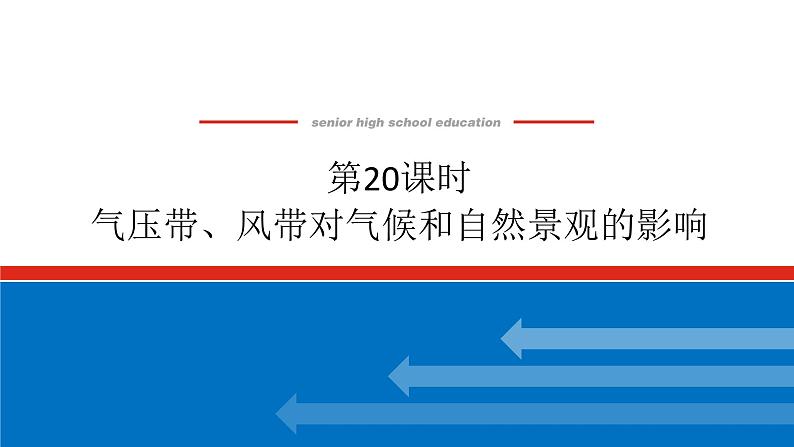 senior high school education

第20课时
气压带、风带对气候和自然景观的影响